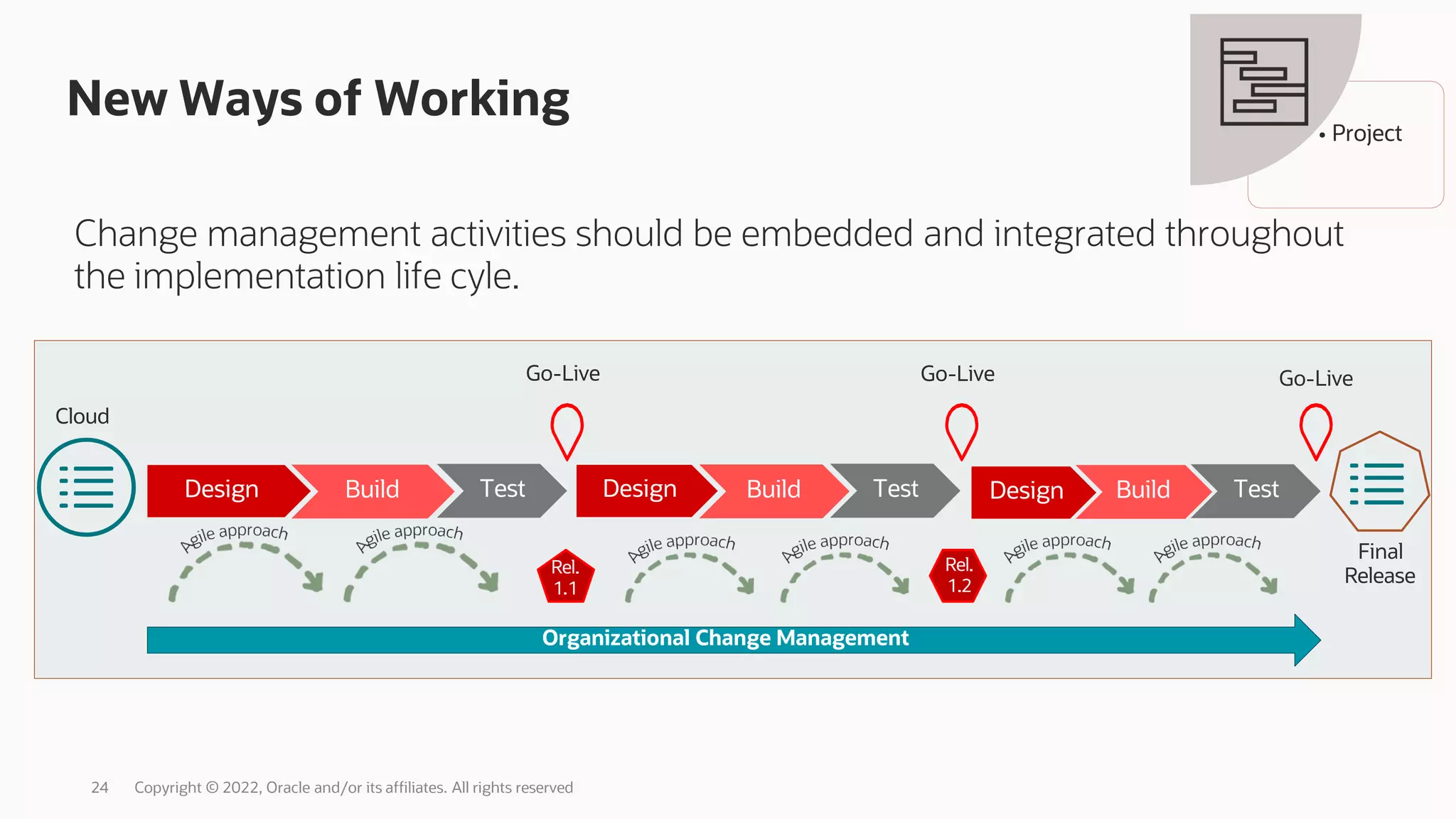 New Ways of Working

• Project

Change management activities should be embedded and integrated throughout the implementation life cyle.

Go-Live

Go-Live

Go-Live

Cloud

Design

Build

Test

Design

Build

Test

Design

Build

Test

Agile approach

Agile approach

Rel. 1.1

Agile approach

Agile approach

Rel. 1.2

Agile approach

Agile approach

Final Release

Organizational Change Management

24 Copyright © 2022, Oracle and/or its affiliates. All rights reserved